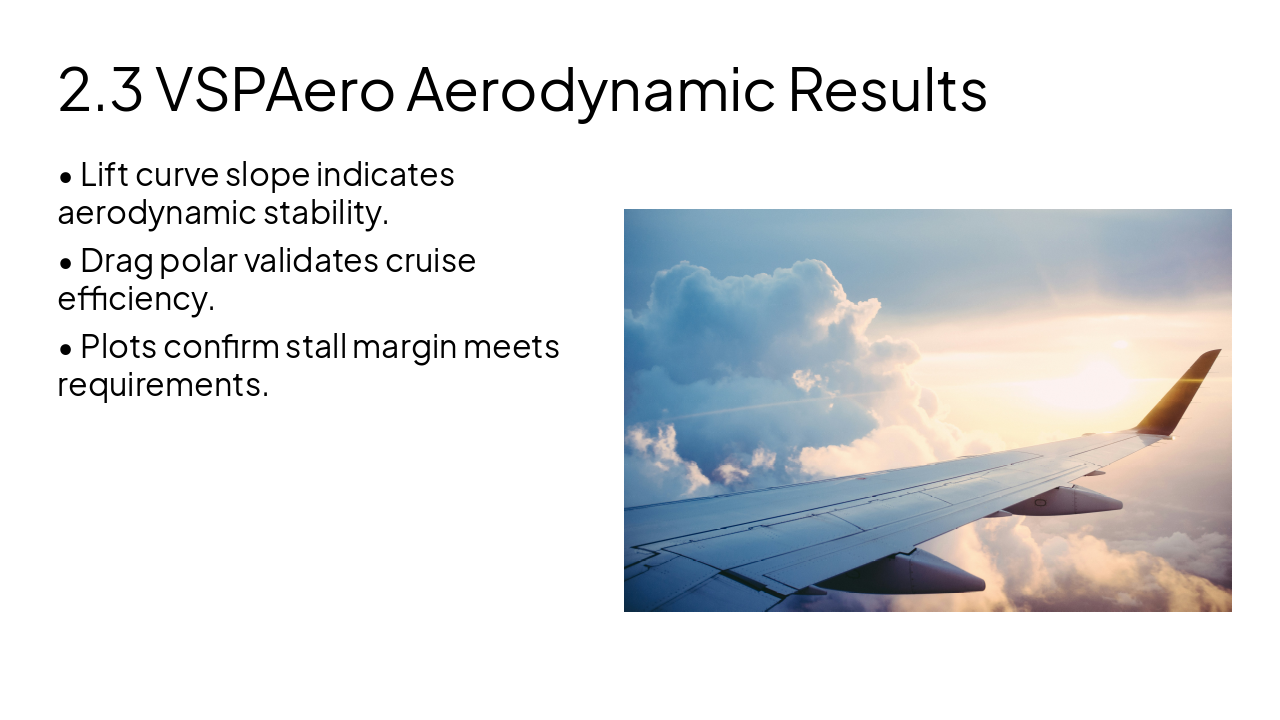 2.3 VSPAero Aerodynamic Results

• Lift curve slope indicates aerodynamic stability.

• Drag polar validates cruise efficiency.

• Plots confirm stall margin meets requirements.